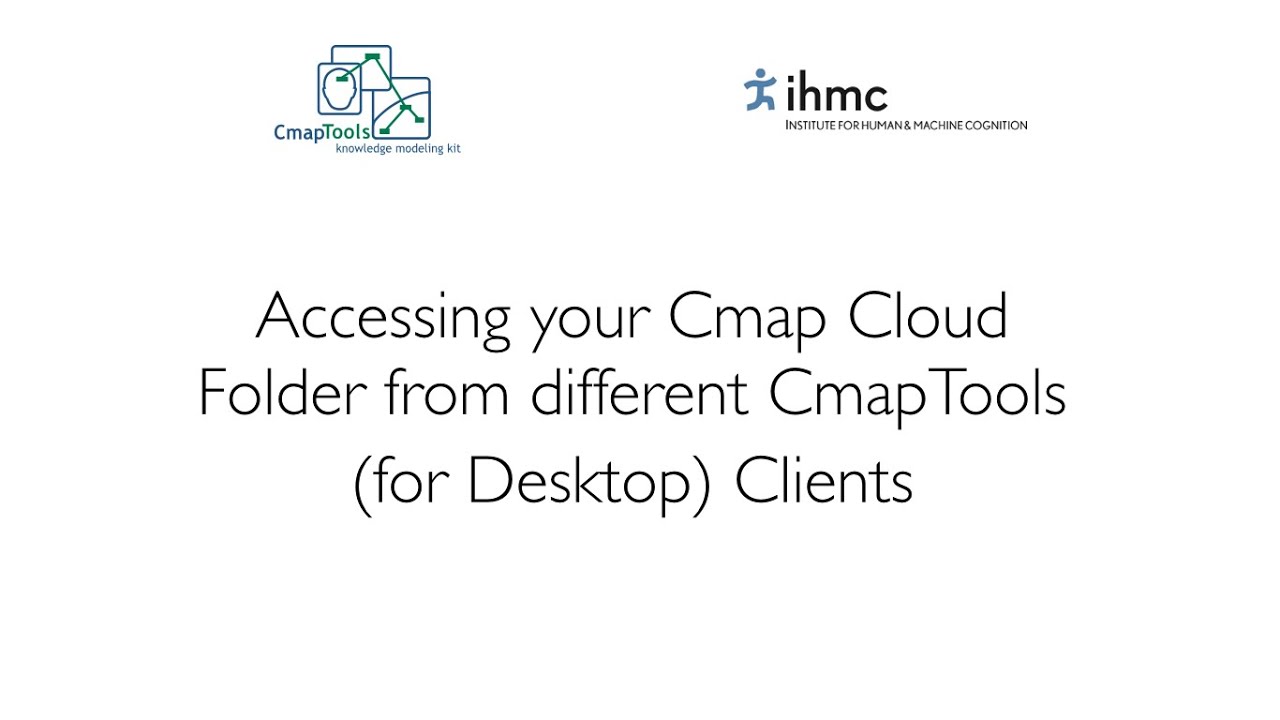 CmapTools
knowledge modeling kit

ihmc
INSTITUTE FOR HUMAN & MACHINE COGNITION

Accessing your Cmap Cloud Folder from different CmapTools (for Desktop) Clients